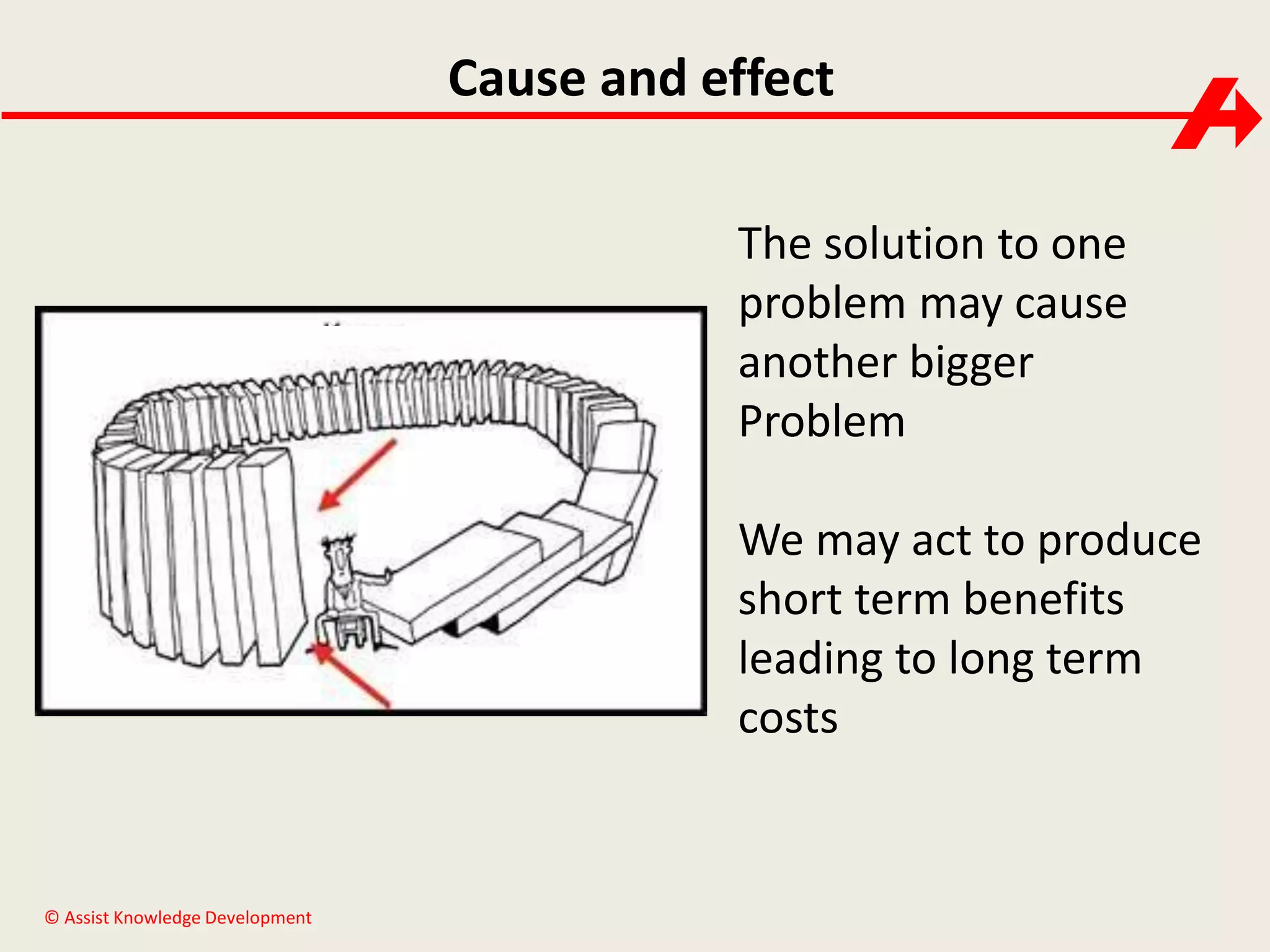 Cause and effect

The solution to one problem may cause another bigger Problem

We may act to produce short term benefits leading to long term costs

© Assist Knowledge Development